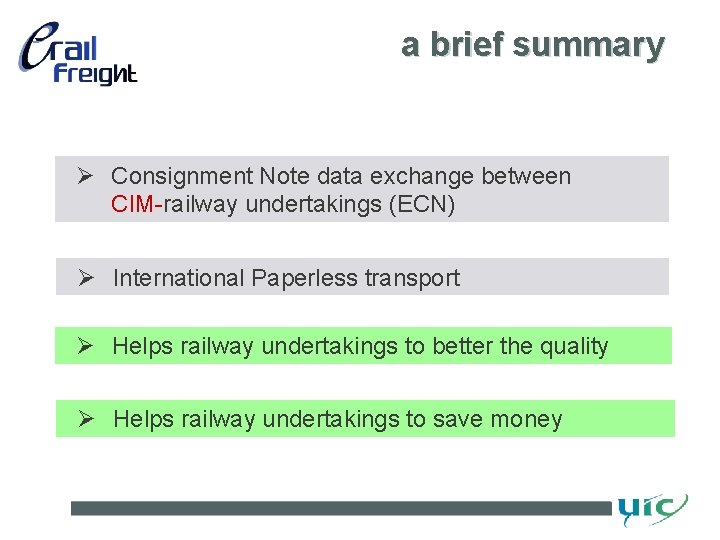 erail Freight

a brief summary

➢ Consignment Note data exchange between CIM-railway undertakings (ECN)

➢ International Paperless transport

➢ Helps railway undertakings to better the quality

➢ Helps railway undertakings to save money

uic